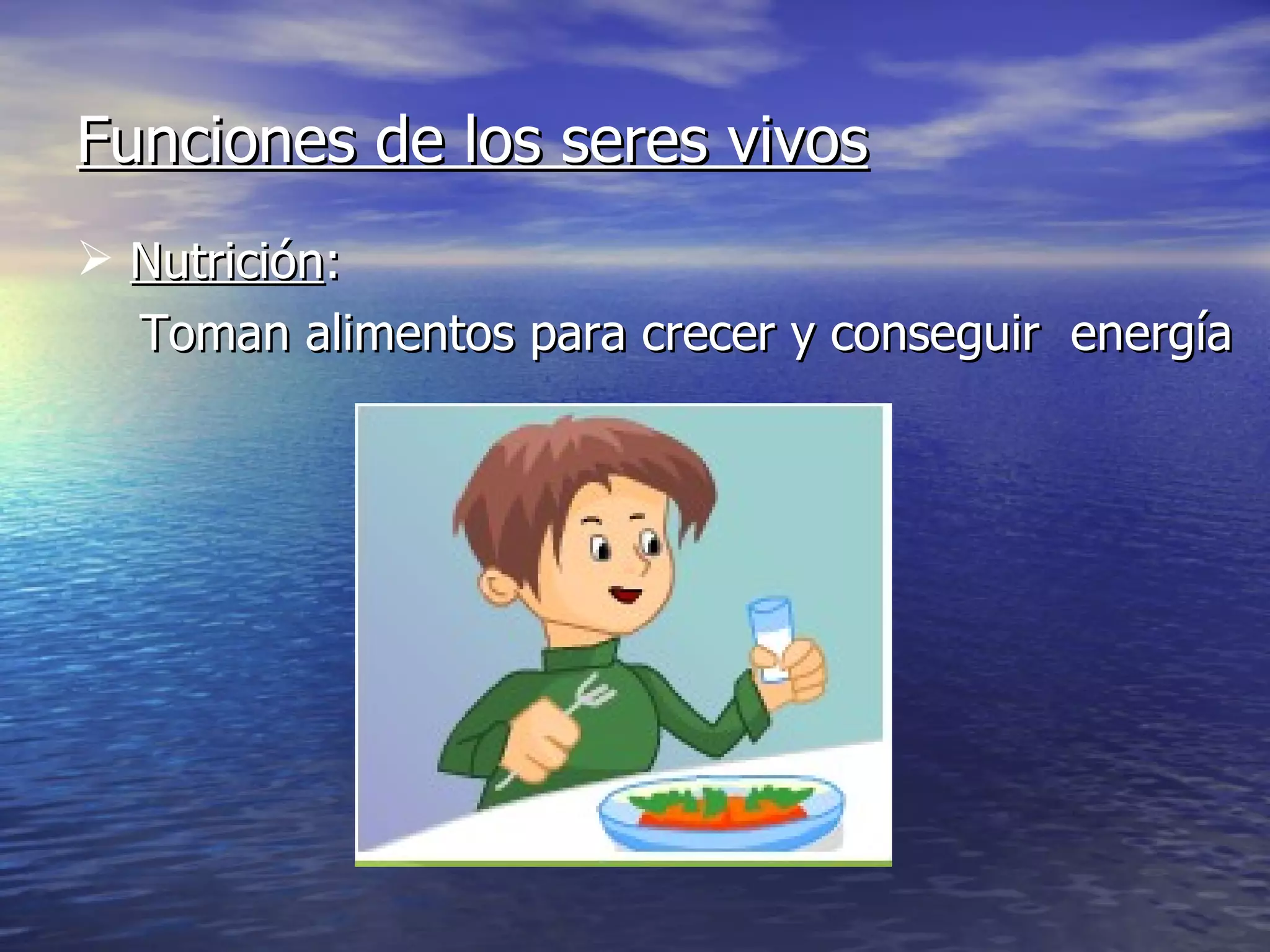 Funciones de los seres vivos

➢ Nutrición:

Toman alimentos para crecer y conseguir energía